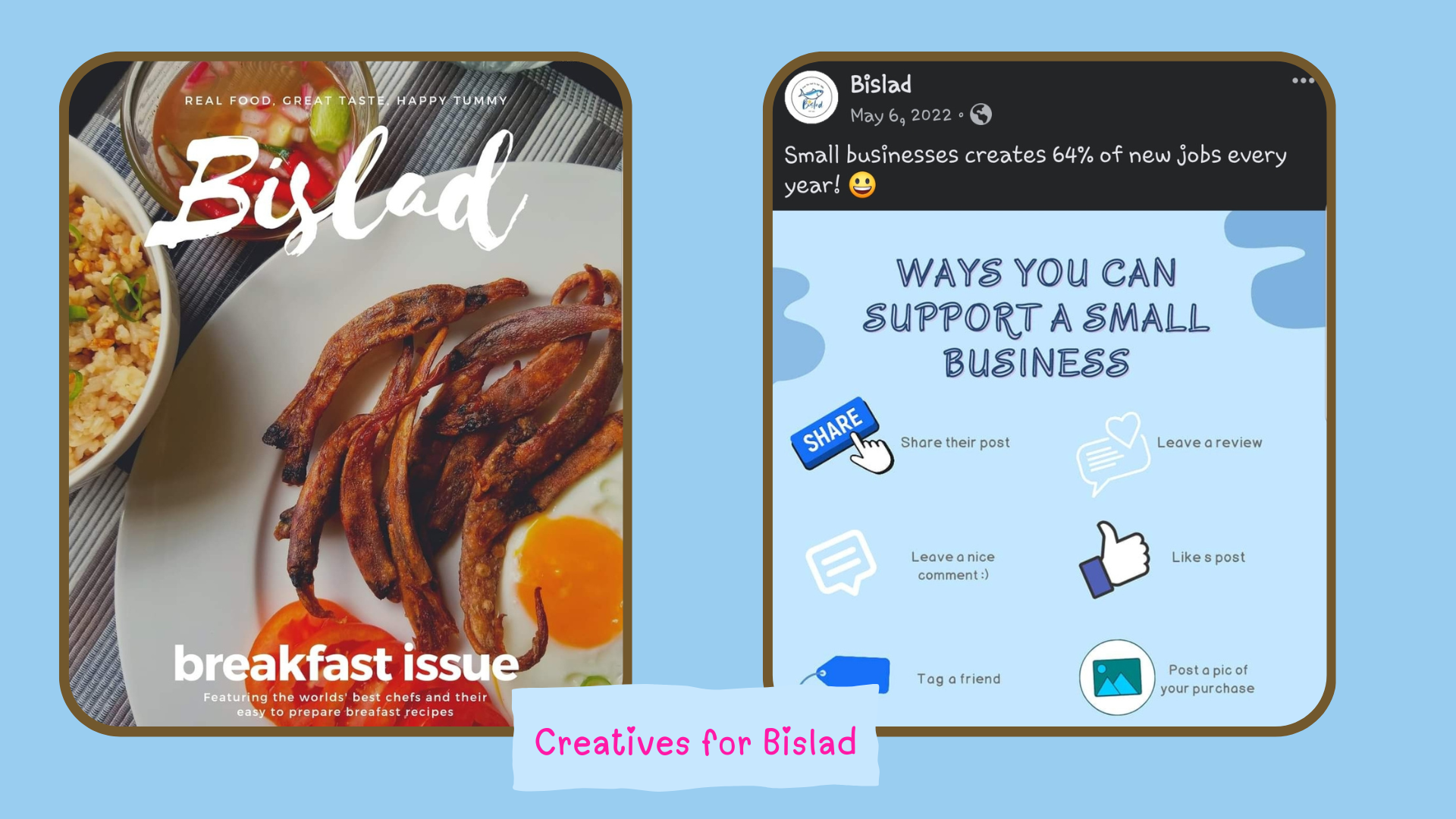 REAL FOOD, GREAT TASTE, HAPPY TUMMY

Bislad

breakfast issue

Featuring the worlds' best chefs and their easy to prepare breafast recipes

Bislad
May 6, 2022 •

Small businesses creates 64% of new jobs every year! 😀

WAYS YOU CAN SUPPORT A SMALL BUSINESS

SHARE

Share their post

Leave a review

Leave a nice comment :)

Like s post

Tag a friend

Post a pic of your purchase

Creatives for Bislad